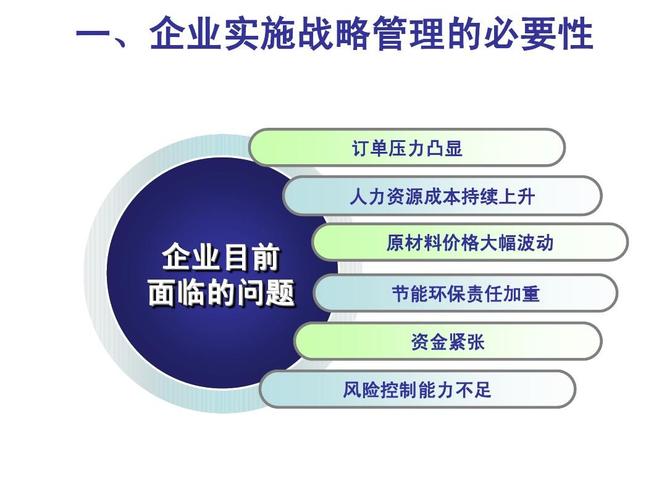 一、企业实施战略管理的必要性

企业目前
面临的问题

订单压力凸显

人力资源成本持续上升

原材料价格大幅波动

节能环保责任加重

资金紧张

风险控制能力不足